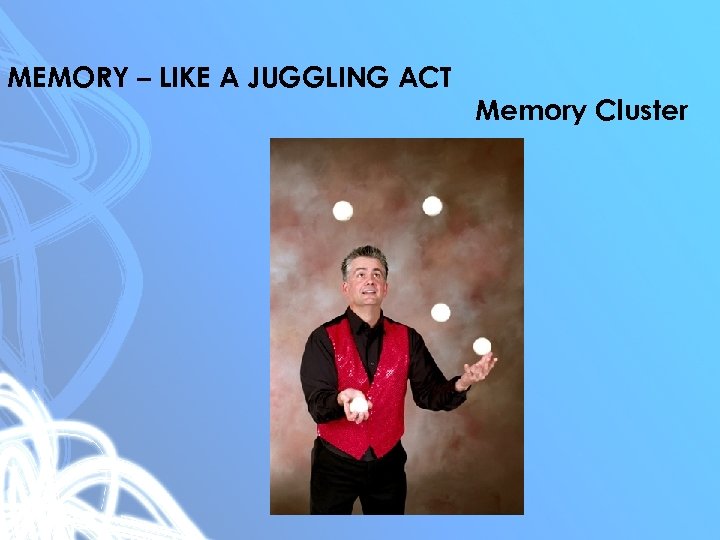 MEMORY – LIKE A JUGGLING ACT

Memory Cluster